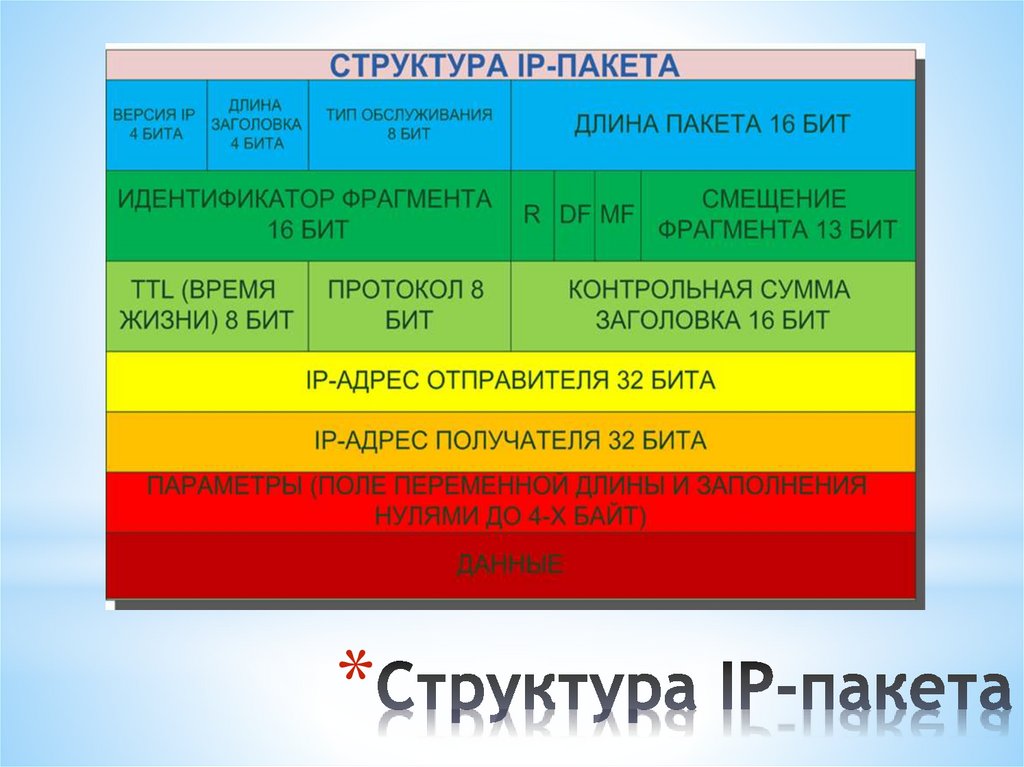 СТРУКТУРА IP-ПАКЕТА

ВЕРСИЯ IP 4 БИТА

ДЛИНА ЗАГОЛОВКА 4 БИТА

ТИП ОБСЛУЖИВАНИЯ 8 БИТ

ДЛИНА ПАКЕТА 16 БИТ

ИДЕНТИФИКАТОР ФРАГМЕНТА 16 БИТ

R

DF

MF

СМЕЩЕНИЕ ФРАГМЕНТА 13 БИТ

TTL (ВРЕМЯ ЖИЗНИ) 8 БИТ

ПРОТОКОЛ 8 БИТ

КОНТРОЛЬНАЯ СУММА ЗАГОЛОВКА 16 БИТ

IP-АДРЕС ОТПРАВИТЕЛЯ 32 БИТА

IP-АДРЕС ПОЛУЧАТЕЛЯ 32 БИТА

ПАРАМЕТРЫ (ПОЛЕ ПЕРЕМЕННОЙ ДЛИНЫ И ЗАПОЛНЕНИЯ НУЛЯМИ ДО 4-Х БАЙТ)

ДАННЫЕ

*Структура IP-пакета